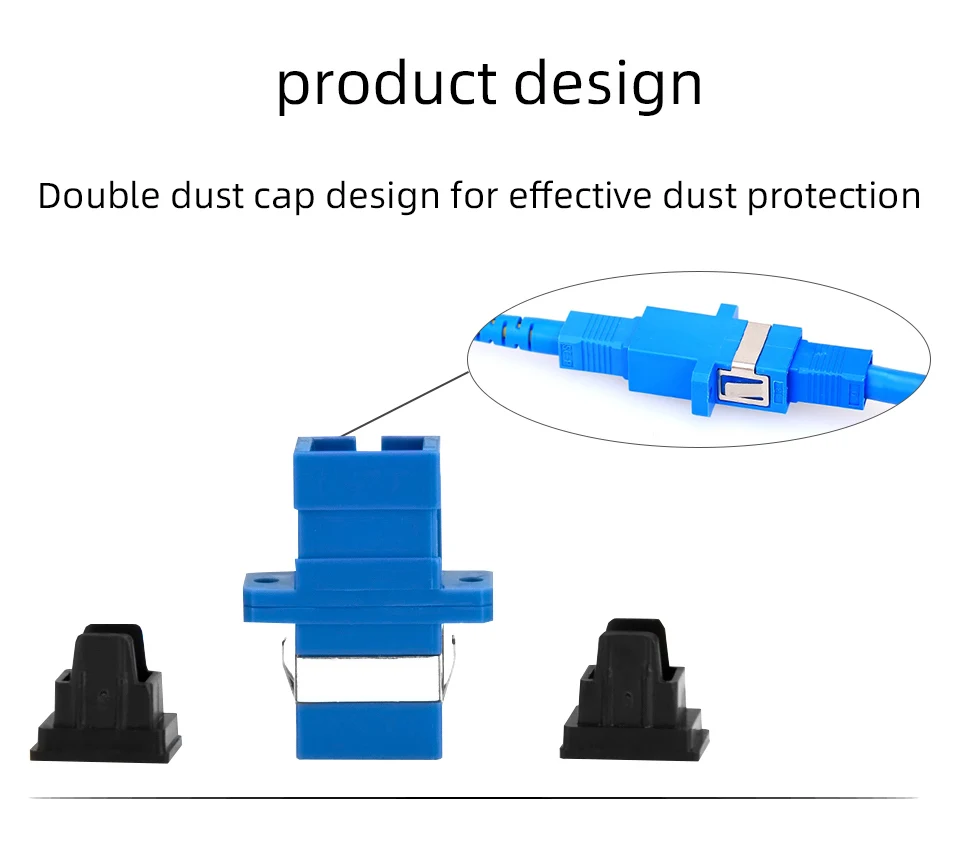 product design

Double dust cap design for effective dust protection